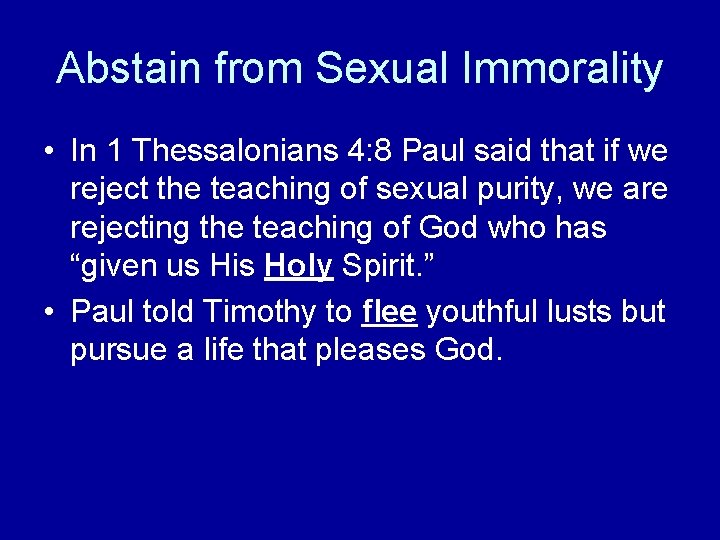 Abstain from Sexual Immorality

• In 1 Thessalonians 4:8 Paul said that if we reject the teaching of sexual purity, we are rejecting the teaching of God who has “given us His Holy Spirit.”

• Paul told Timothy to flee youthful lusts but pursue a life that pleases God.